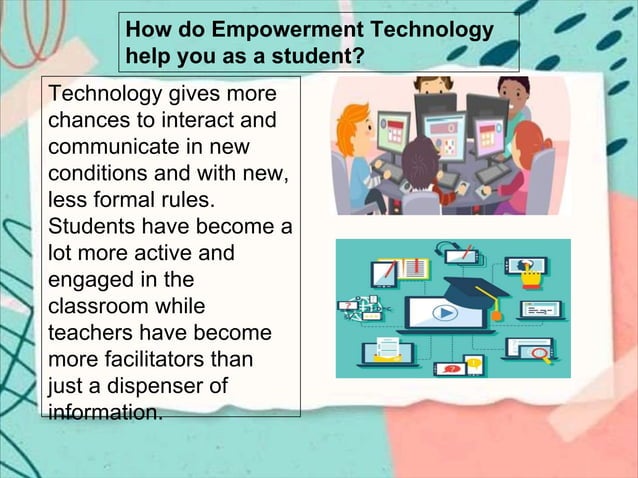 How do Empowerment Technology help you as a student?

Technology gives more chances to interact and communicate in new conditions and with new, less formal rules. Students have become a lot more active and engaged in the classroom while teachers have become more facilitators than just a dispenser of information.